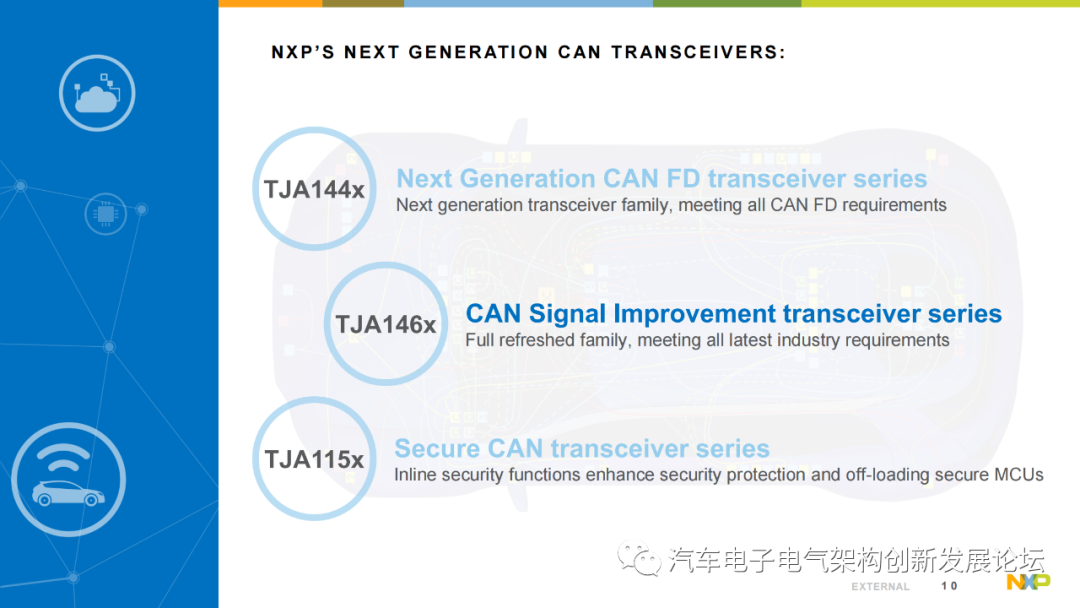 NXP'S NEXT GENERATION CAN TRANSCEIVERS:

TJA144x
Next Generation CAN FD transceiver series
Next generation transceiver family, meeting all CAN FD requirements

TJA146x
CAN Signal Improvement transceiver series
Full refreshed family, meeting all latest industry requirements

TJA115x
Secure CAN transceiver series
Inline security functions enhance security protection and off-loading secure MCUs

汽车电子电气架构创新发展论坛

EXTERNAL 10

NXP